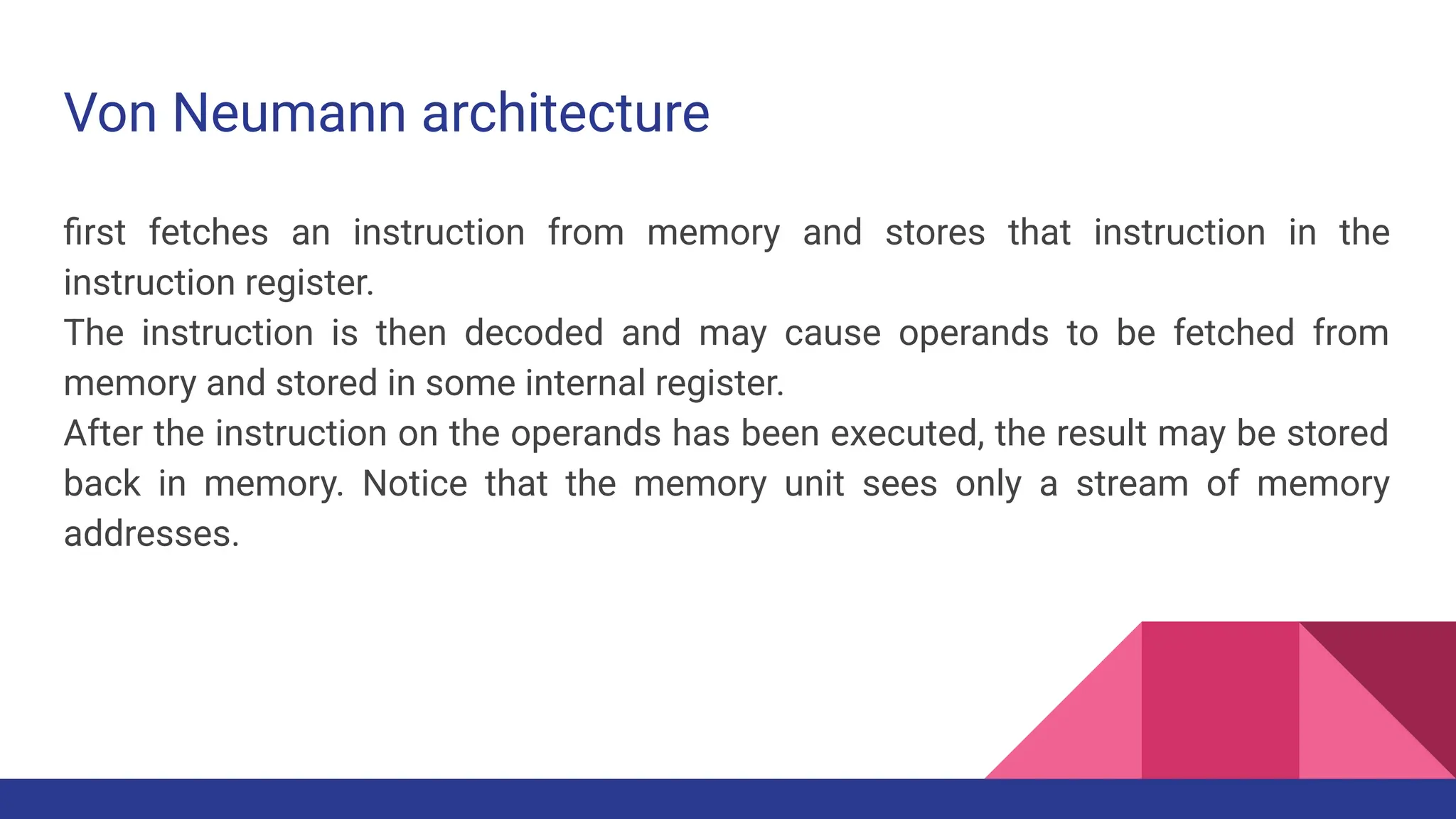 Von Neumann architecture

first fetches an instruction from memory and stores that instruction in the instruction register.
The instruction is then decoded and may cause operands to be fetched from memory and stored in some internal register.
After the instruction on the operands has been executed, the result may be stored back in memory. Notice that the memory unit sees only a stream of memory addresses.